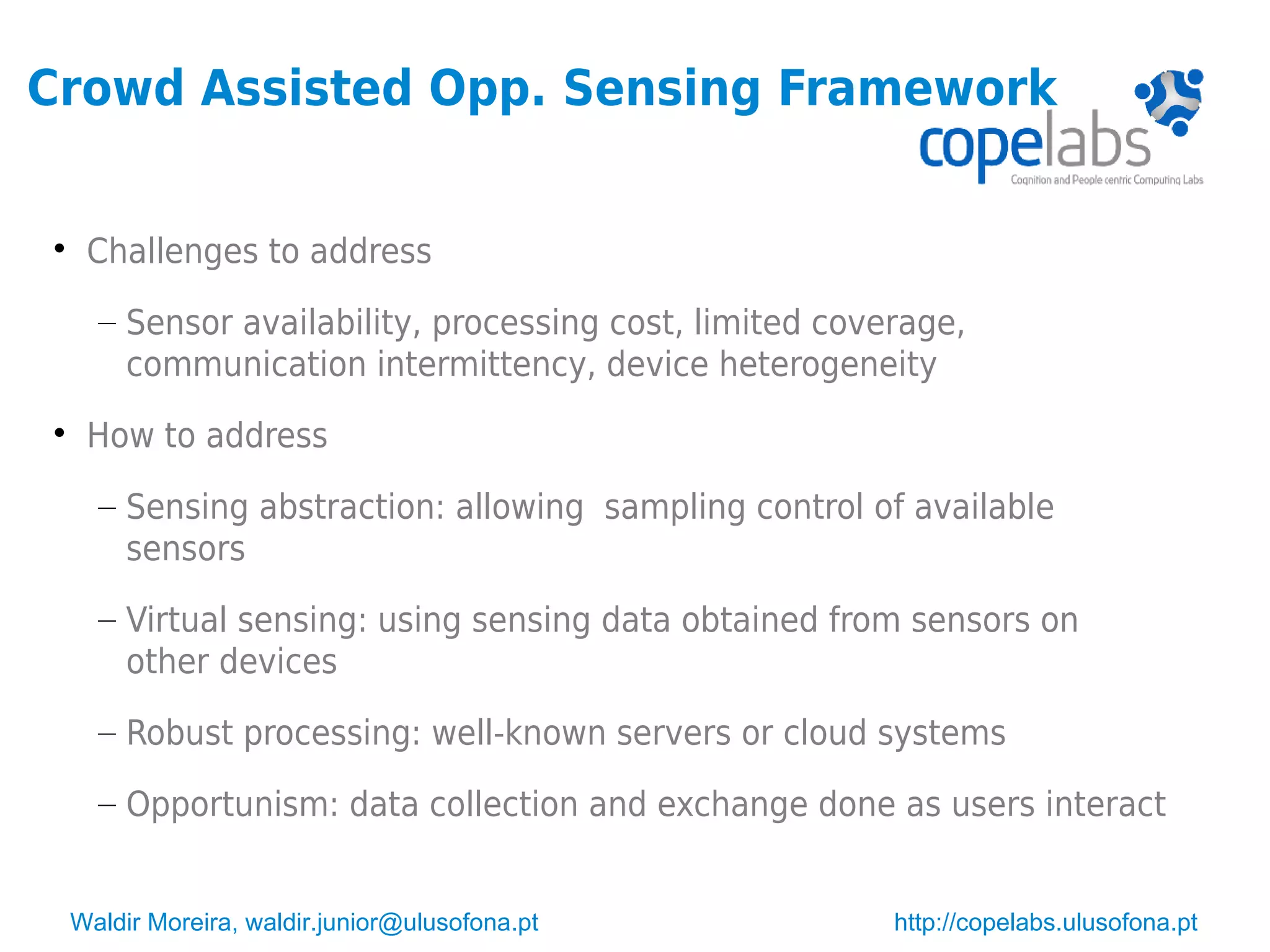 Crowd Assisted Opp. Sensing Framework

copelabs
Cognition and People centric Computing Labs

• Challenges to address

– Sensor availability, processing cost, limited coverage, communication intermittency, device heterogeneity

• How to address

– Sensing abstraction: allowing sampling control of available sensors

– Virtual sensing: using sensing data obtained from sensors on other devices

– Robust processing: well-known servers or cloud systems

– Opportunism: data collection and exchange done as users interact

Waldir Moreira, waldir.junior@ulusofona.pt

http://copelabs.ulusofona.pt